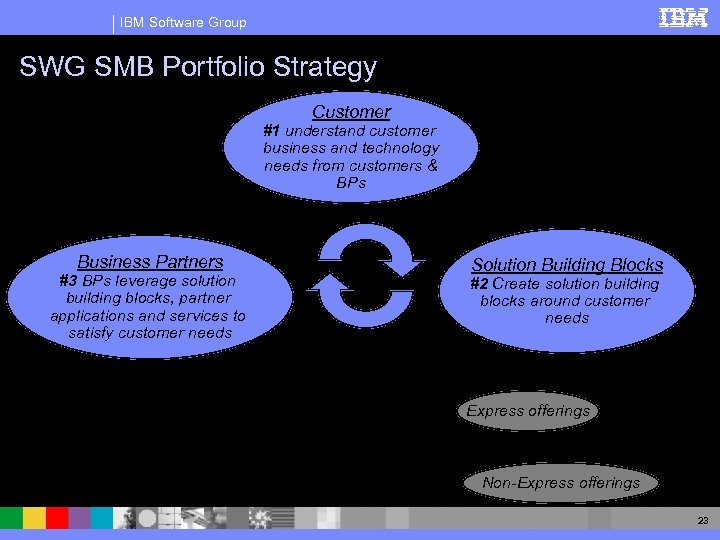 IBM Software Group

IBM

SWG SMB Portfolio Strategy

Customer
#1 understand customer business and technology needs from customers & BPs

Business Partners
#3 BPs leverage solution building blocks, partner applications and services to satisfy customer needs

Solution Building Blocks
#2 Create solution building blocks around customer needs

Express offerings

Non-Express offerings

23